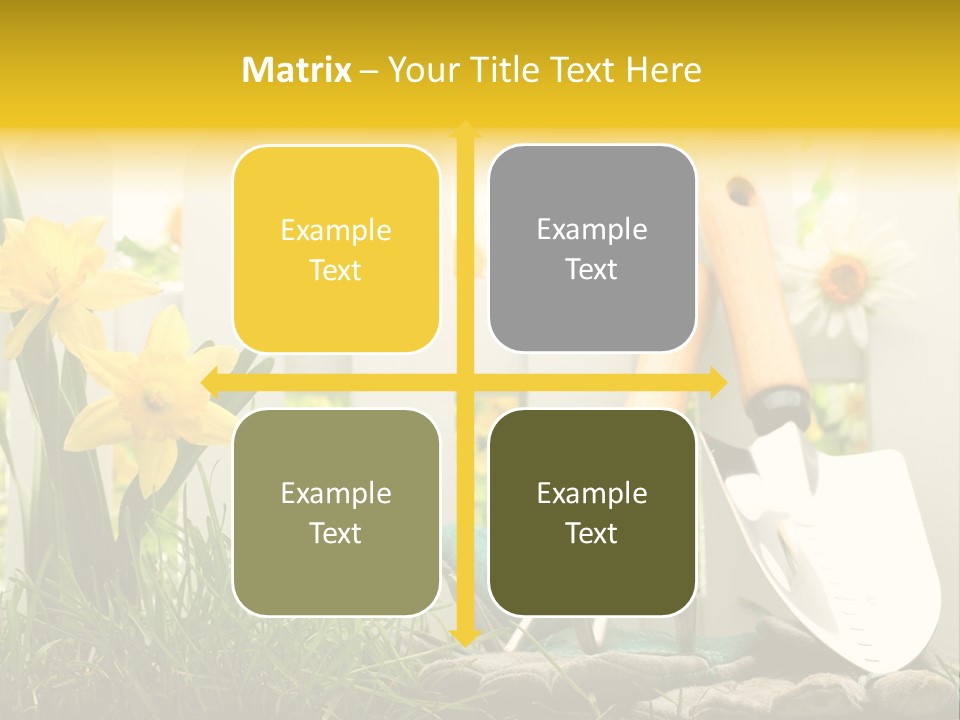 Matrix – Your Title Text Here

Example Text

Example Text

Example Text

Example Text